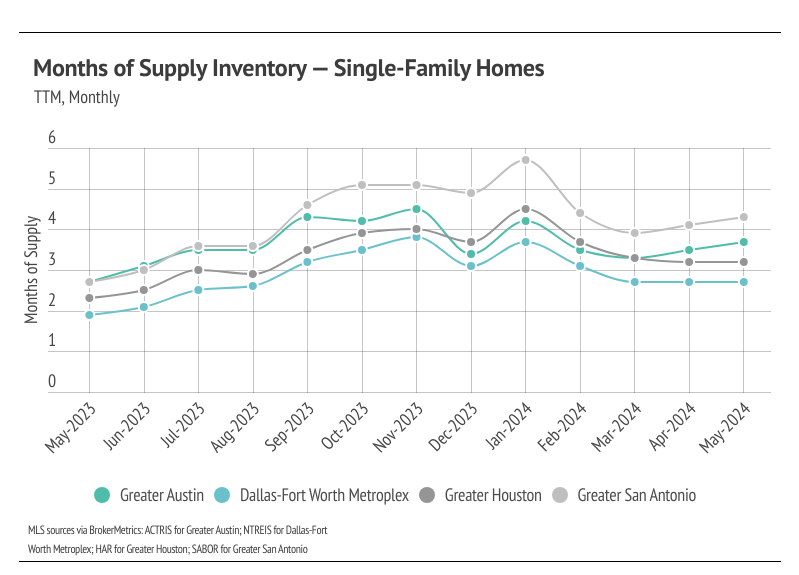 Months of Supply Inventory — Single-Family Homes

TTM, Monthly

Months of Supply

6
5
4
3
2
1
0

May-2023 Jun-2023 Jul-2023 Aug-2023 Sep-2023 Oct-2023 Nov-2023 Dec-2023 Jan-2024 Feb-2024 Mar-2024 Apr-2024 May-2024

Greater Austin Dallas-Fort Worth Metroplex Greater Houston Greater San Antonio

MLS sources via BrokerMetrics: ACTRIS for Greater Austin; NTREIS for Dallas-Fort Worth Metroplex; HAR for Greater Houston; SABOR for Greater San Antonio